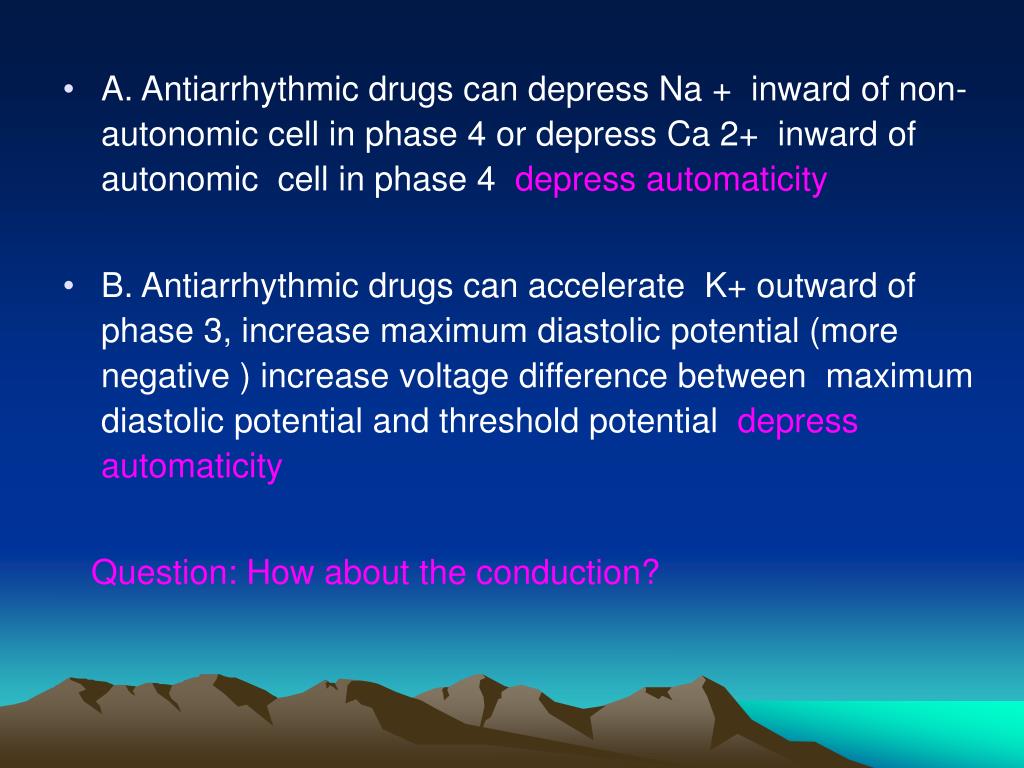 • A. Antiarrhythmic drugs can depress Na + inward of non-autonomic cell in phase 4 or depress Ca 2+ inward of autonomic cell in phase 4 depress automaticity

• B. Antiarrhythmic drugs can accelerate K+ outward of phase 3, increase maximum diastolic potential (more negative ) increase voltage difference between maximum diastolic potential and threshold potential depress automaticity

Question: How about the conduction?